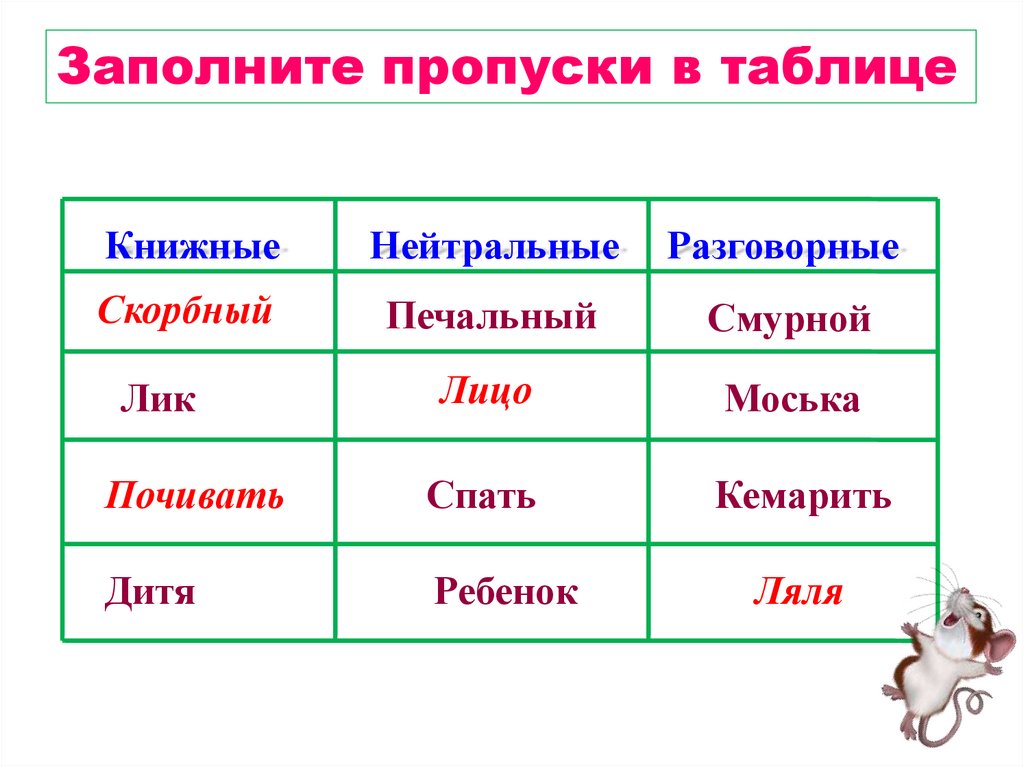 Заполните пропуски в таблице

| Книжные | Нейтральные | Разговорные |
|---|---|---|
| Скорбный | Печальный | Смурной |
| Лик | Лицо | Моська |
| Почивать | Спать | Кемарить |
| Дитя | Ребенок | Ляля |